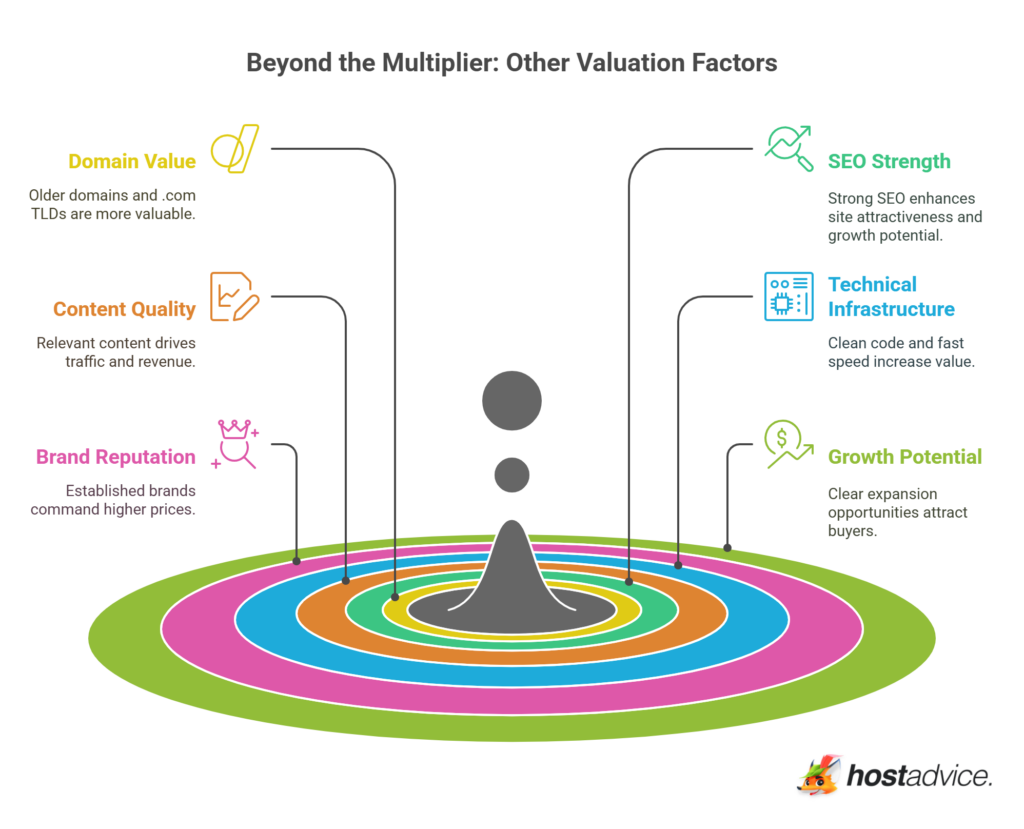 Beyond the Multiplier: Other Valuation Factors

Domain Value

Older domains and .com TLDs are more valuable.

Content Quality

Relevant content drives traffic and revenue.

Brand Reputation

Established brands command higher prices.

SEO Strength

Strong SEO enhances site attractiveness and growth potential.

Technical Infrastructure

Clean code and fast speed increase value.

Growth Potential

Clear expansion opportunities attract buyers.

hostadvice.